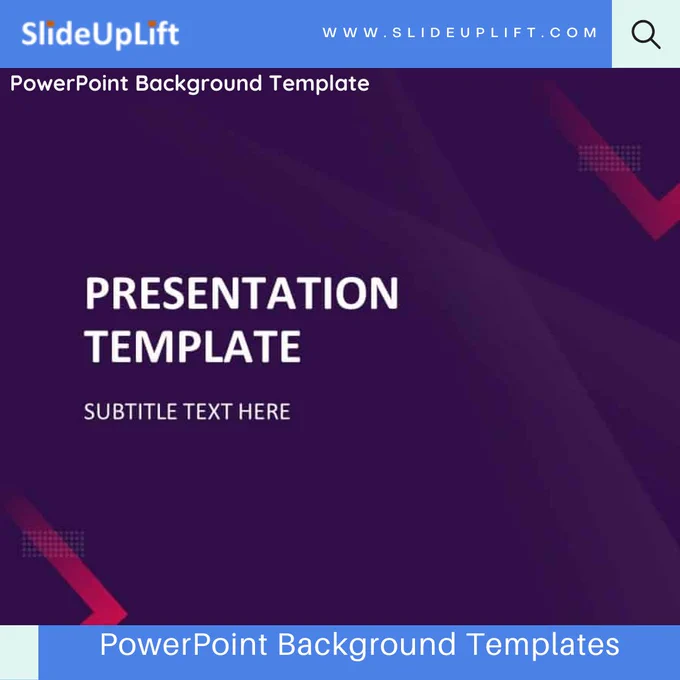 SlideUpLift

WWW.SLIDEUPLIFT.COM

PowerPoint Background Template

PRESENTATION TEMPLATE

SUBTITLE TEXT HERE

PowerPoint Background Templates